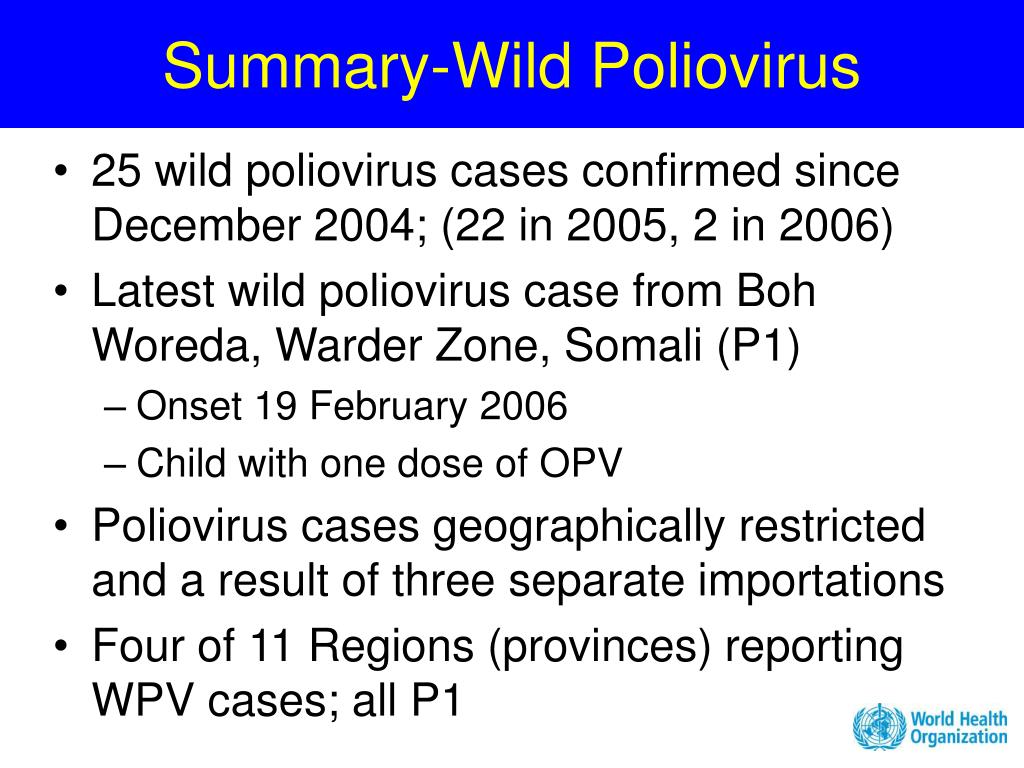 Summary-Wild Poliovirus

• 25 wild poliovirus cases confirmed since December 2004; (22 in 2005, 2 in 2006)
• Latest wild poliovirus case from Boh Woreda, Warder Zone, Somali (P1)
– Onset 19 February 2006
– Child with one dose of OPV
• Poliovirus cases geographically restricted and a result of three separate importations
• Four of 11 Regions (provinces) reporting WPV cases; all P1

World Health Organization